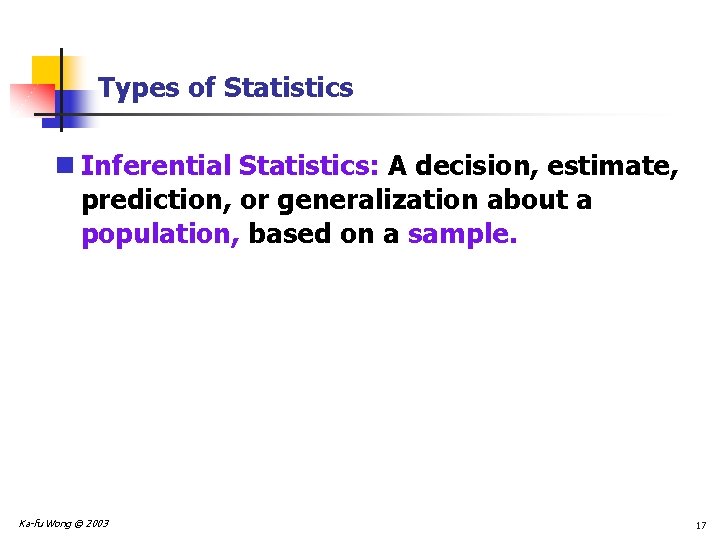 Types of Statistics

Inferential Statistics: A decision, estimate, prediction, or generalization about a population, based on a sample.

Ka-fu Wong © 2003

17